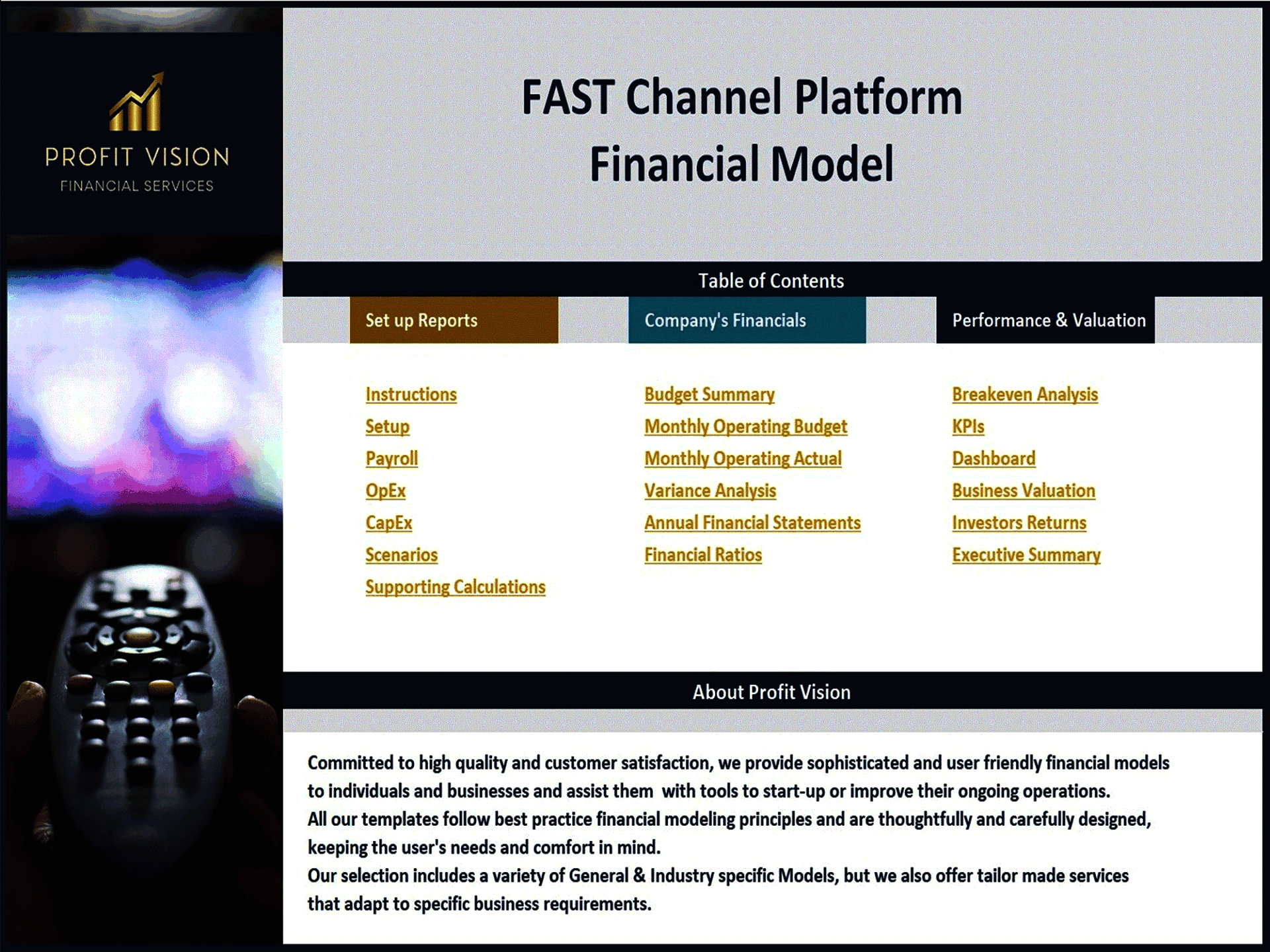 PROFIT VISION
FINANCIAL SERVICES

FAST Channel Platform
Financial Model

Table of Contents

Set up Reports

Instructions
Setup
Payroll
OpEx
CapEx
Scenarios
Supporting Calculations

Company's Financials

Budget Summary
Monthly Operating Budget
Monthly Operating Actual
Variance Analysis
Annual Financial Statements
Financial Ratios

Performance & Valuation

Breakeven Analysis
KPIs
Dashboard
Business Valuation
Investors Returns
Executive Summary

About Profit Vision

Committed to high quality and customer satisfaction, we provide sophisticated and user friendly financial models to individuals and businesses and assist them with tools to start-up or improve their ongoing operations.
All our templates follow best practice financial modeling principles and are thoughtfully and carefully designed, keeping the user's needs and comfort in mind.
Our selection includes a variety of General & Industry specific Models, but we also offer tailor made services that adapt to specific business requirements.